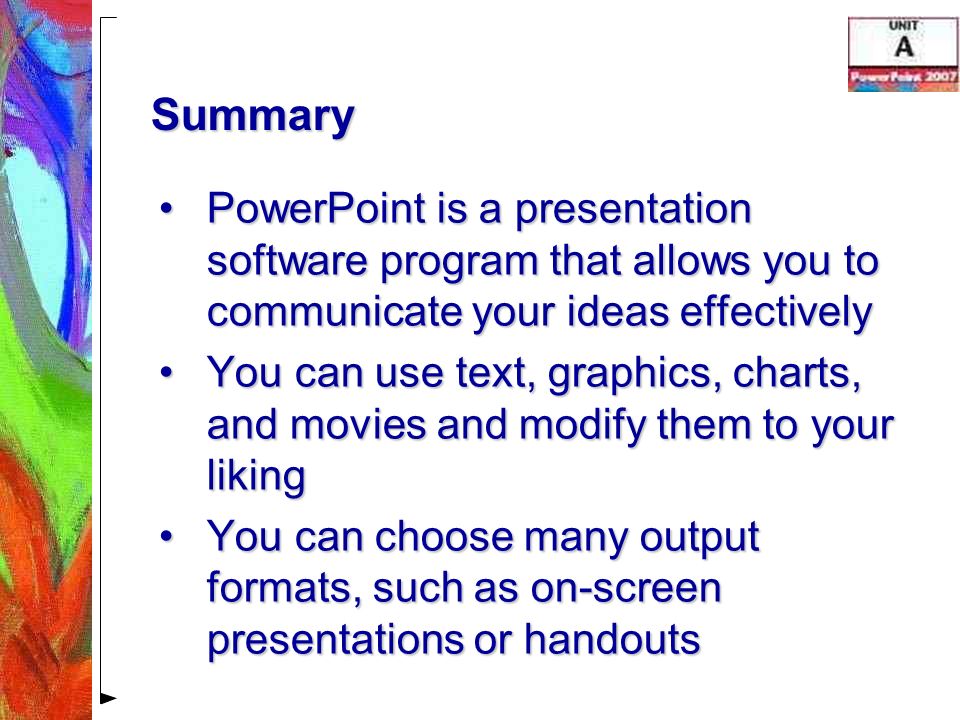 UNIT
A
PowerPoint 2007

Summary

• PowerPoint is a presentation software program that allows you to communicate your ideas effectively
• You can use text, graphics, charts, and movies and modify them to your liking
• You can choose many output formats, such as on-screen presentations or handouts